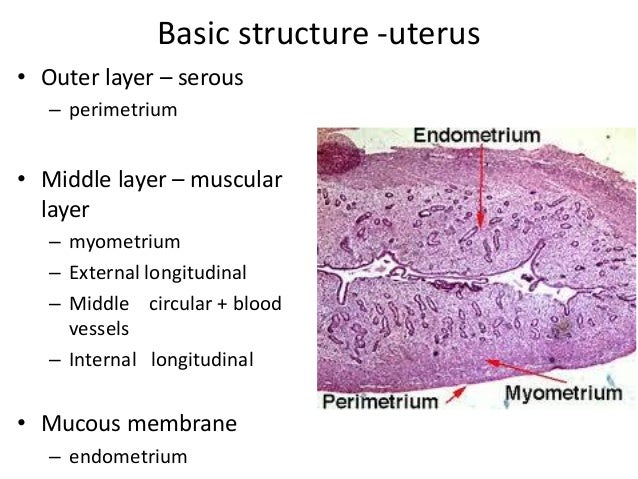 Basic structure -uterus

• Outer layer – serous
 – perimetrium

• Middle layer – muscular layer
 – myometrium
 – External longitudinal
 – Middle circular + blood vessels
 – Internal longitudinal

• Mucous membrane
 – endometrium

Endometrium

Perimetrium

Myometrium